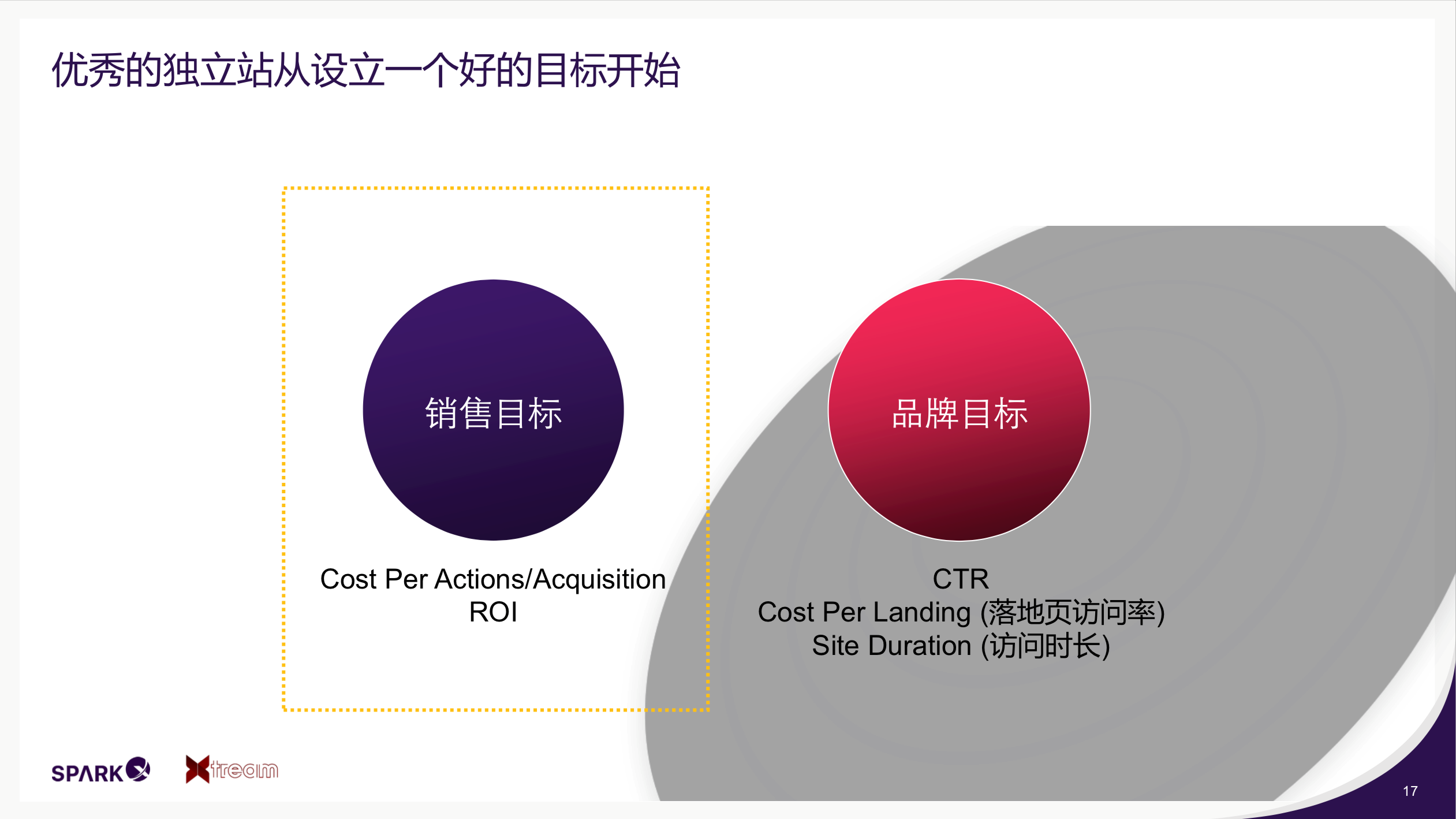 优秀的独立站从设立一个好的目标开始

销售目标

Cost Per Actions/Acquisition
ROI

品牌目标

CTR
Cost Per Landing (落地页访问率)
Site Duration (访问时长)

SPARK

Xtream

17